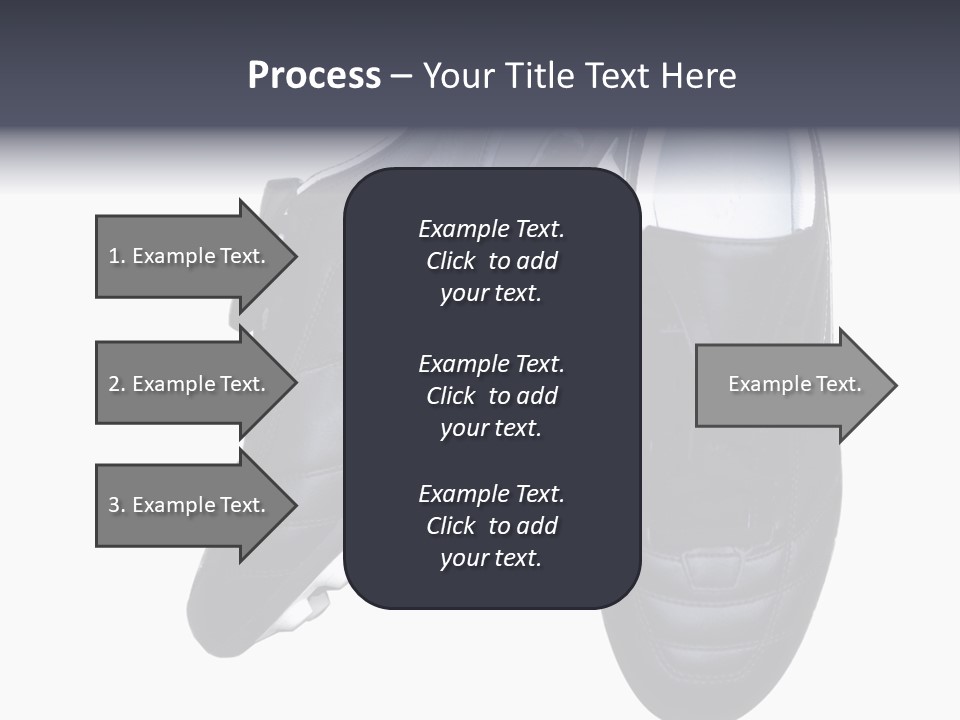 Process – Your Title Text Here

1. Example Text.

2. Example Text.

3. Example Text.

Example Text. Click to add your text.

Example Text. Click to add your text.

Example Text. Click to add your text.

Example Text.